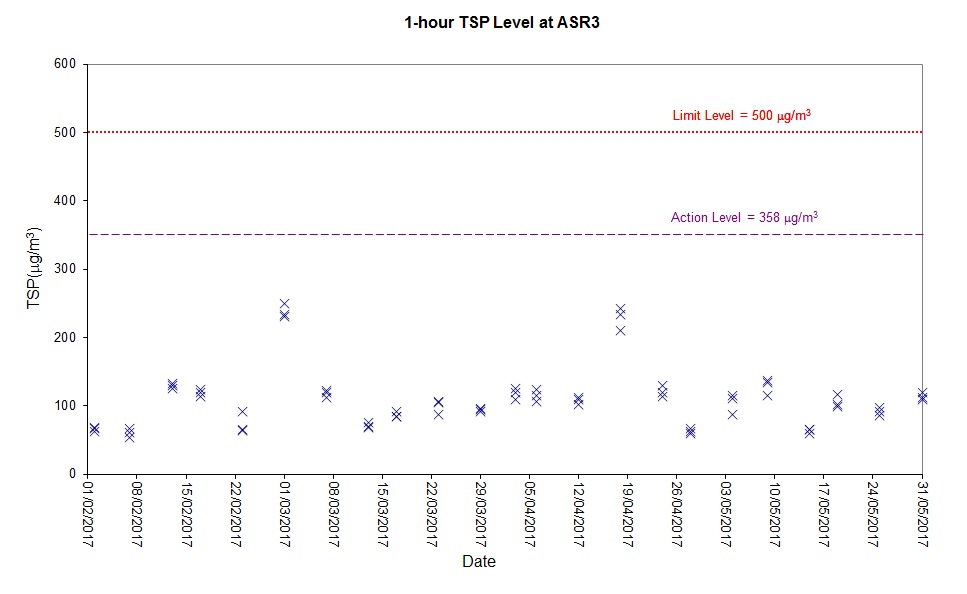 1-hour TSP Level at ASR3

Limit Level = 500 $\mu g/m^3$

Action Level = 358 $\mu g/m^3$

TSP($\mu g/m^3$)

600
500
400
300
200
100
0

01/02/2017
08/02/2017
15/02/2017
22/02/2017
01/03/2017
08/03/2017
15/03/2017
22/03/2017
29/03/2017
05/04/2017
12/04/2017
19/04/2017
26/04/2017
03/05/2017
10/05/2017
17/05/2017
24/05/2017
31/05/2017

Date